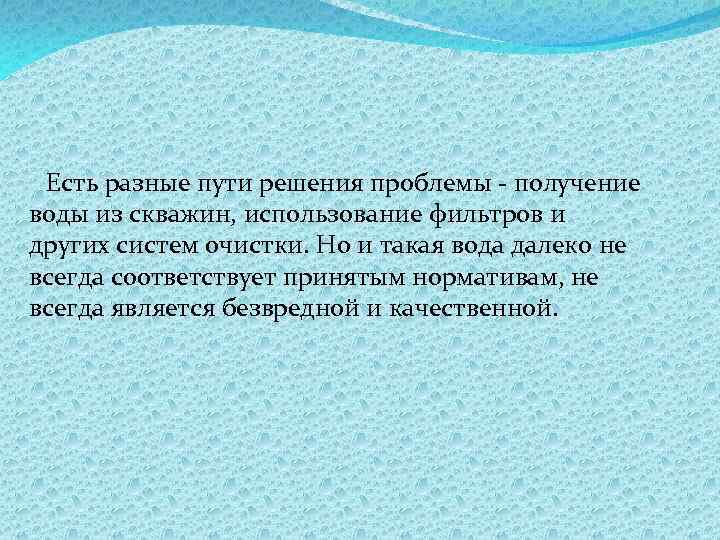 Есть разные пути решения проблемы - получение воды из скважин, использование фильтров и других систем очистки. Но и такая вода далеко не всегда соответствует принятым нормативам, не всегда является безвредной и качественной.